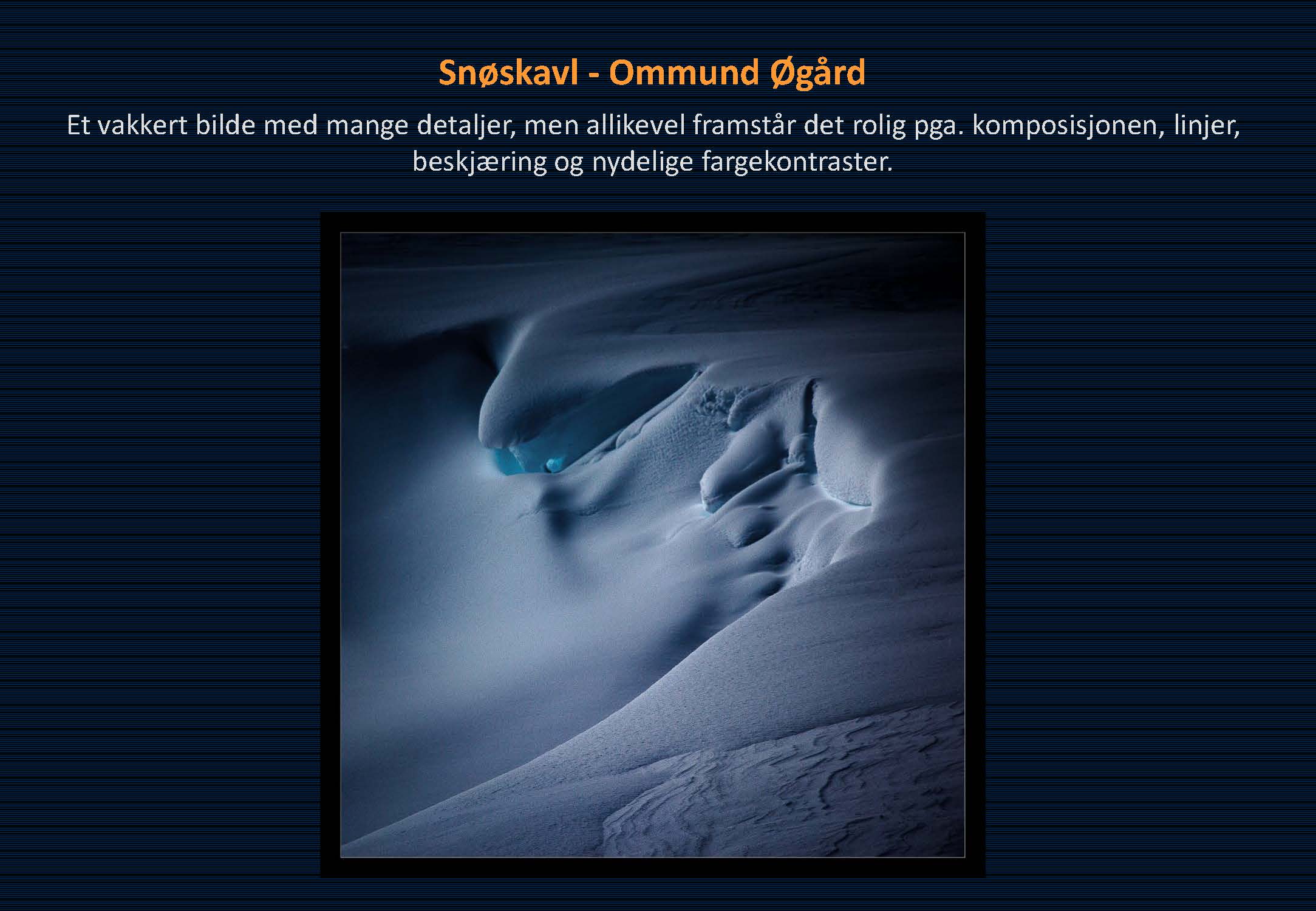 Snøskavl - Ommund Øgård

Et vakkert bilde med mange detaljer, men allikevel framstår det rolig pga. komposisjonen, linjer, beskjæring og nydelige fargekontraster.